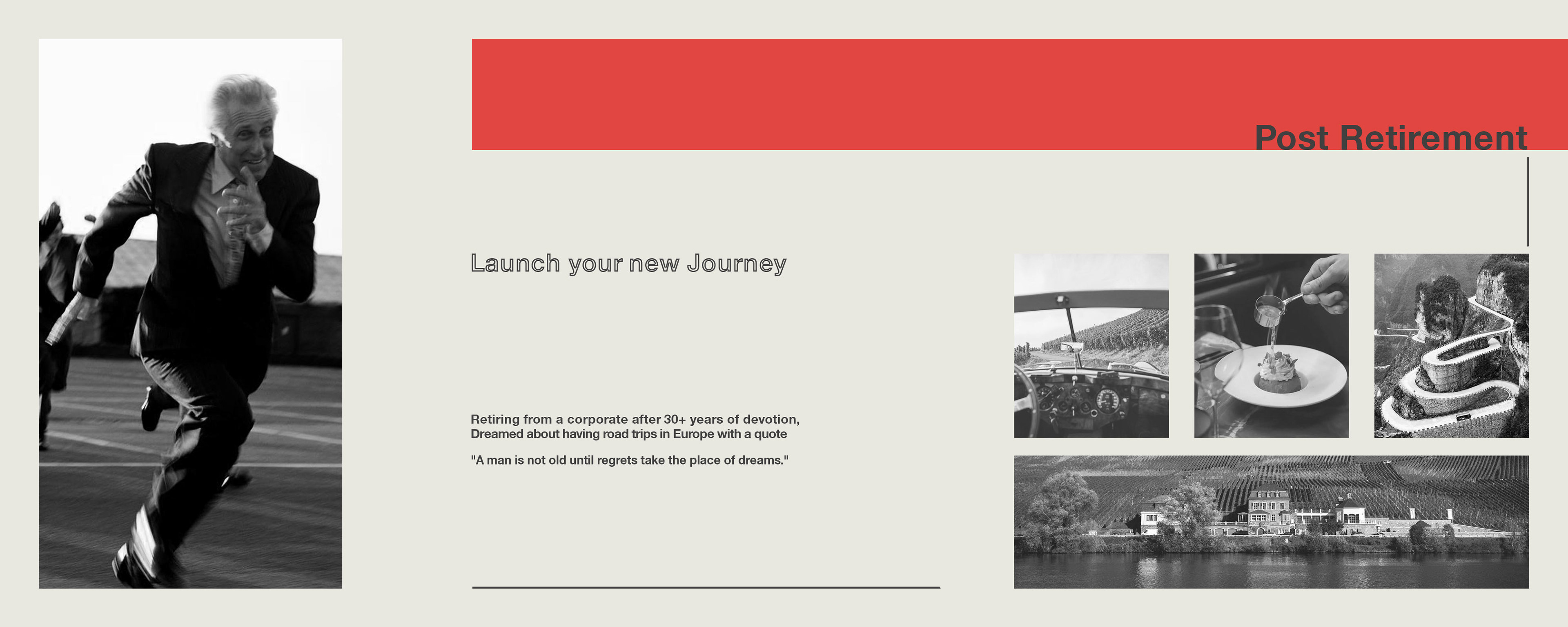 Post Retirement

Launch your new Journey

Retiring from a corporate after 30+ years of devotion,
Dreamed about having road trips in Europe with a quote

"A man is not old until regrets take the place of dreams."